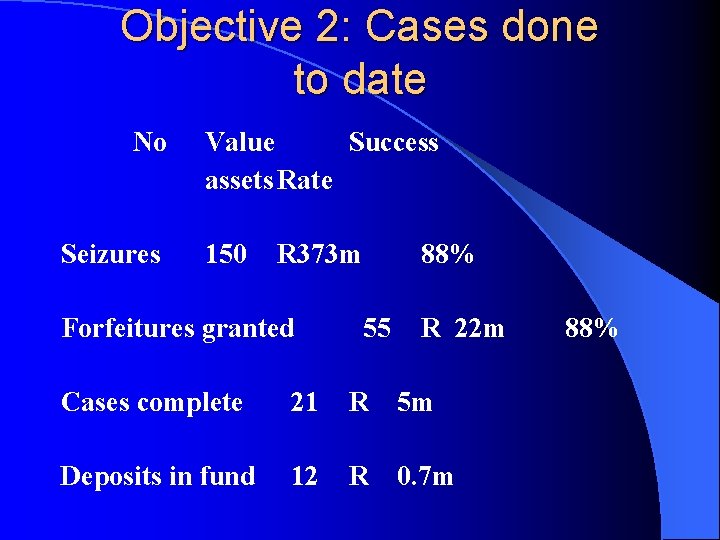 Objective 2: Cases done to date

No Value Success
assets Rate

Seizures 150 R373m 88%

Forfeitures granted 55 R 22m 88%

Cases complete 21 R 5m

Deposits in fund 12 R 0.7m